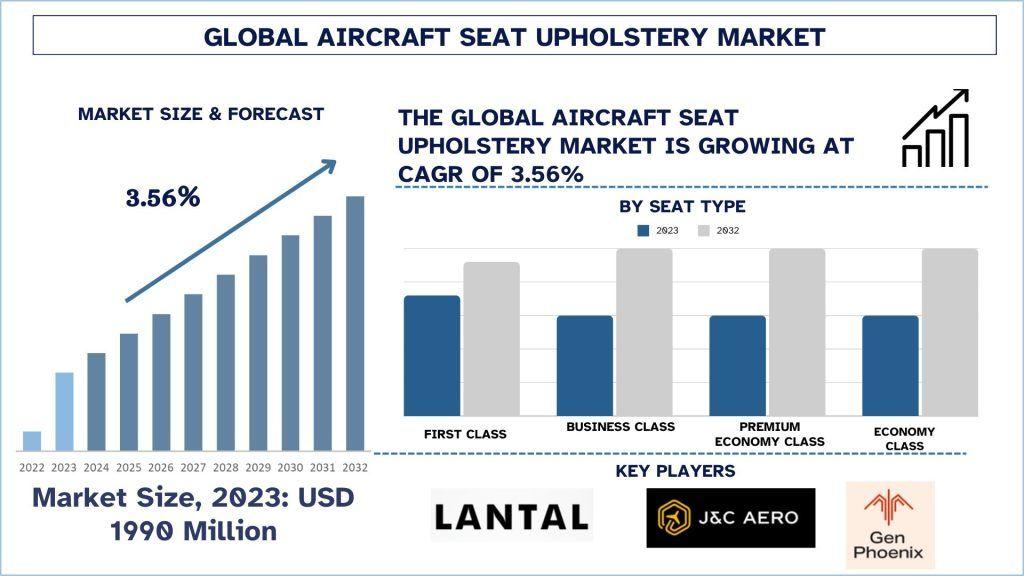 GLOBAL AIRCRAFT SEAT UPHOLSTERY MARKET

MARKET SIZE & FORECAST

3.56%

2022 2023 2024 2025 2026 2027 2028 2029 2030 2031 2032

Market Size, 2023: USD 1990 Million

THE GLOBAL AIRCRAFT SEAT UPHOLSTERY MARKET IS GROWING AT CAGR OF 3.56%

BY SEAT TYPE

2023 2032

FIRST CLASS

BUSINESS CLASS

PREMIUM ECONOMY CLASS

ECONOMY CLASS

KEY PLAYERS

LANTAL

J&C AERO

Gen Phoenix